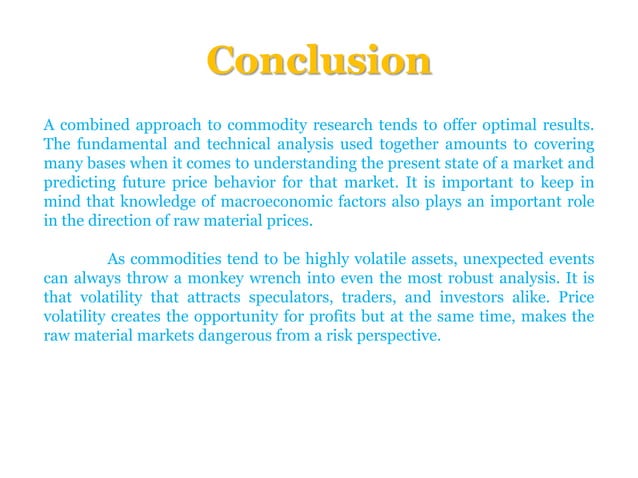 Conclusion

A combined approach to commodity research tends to offer optimal results. The fundamental and technical analysis used together amounts to covering many bases when it comes to understanding the present state of a market and predicting future price behavior for that market. It is important to keep in mind that knowledge of macroeconomic factors also plays an important role in the direction of raw material prices.

As commodities tend to be highly volatile assets, unexpected events can always throw a monkey wrench into even the most robust analysis. It is that volatility that attracts speculators, traders, and investors alike. Price volatility creates the opportunity for profits but at the same time, makes the raw material markets dangerous from a risk perspective.